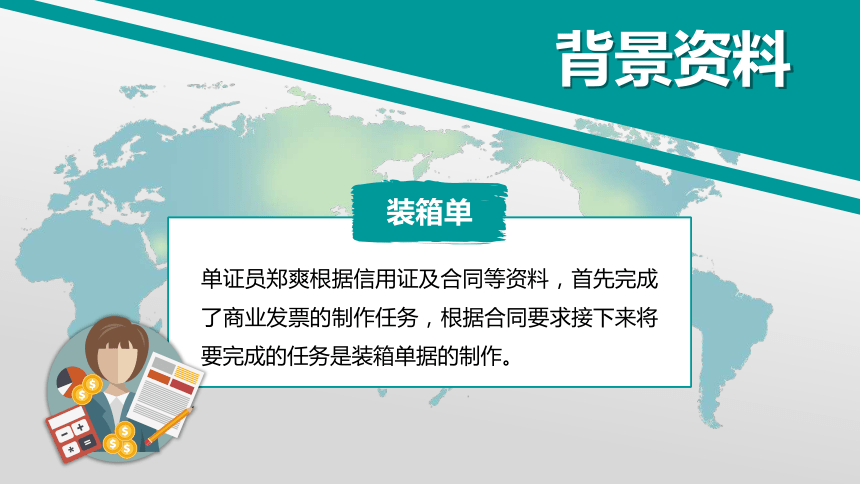 背景资料

装箱单

单证员郑爽根据信用证及合同等资料，首先完成了商业发票的制作任务，根据合同要求接下来将要完成的任务是装箱单据的制作。